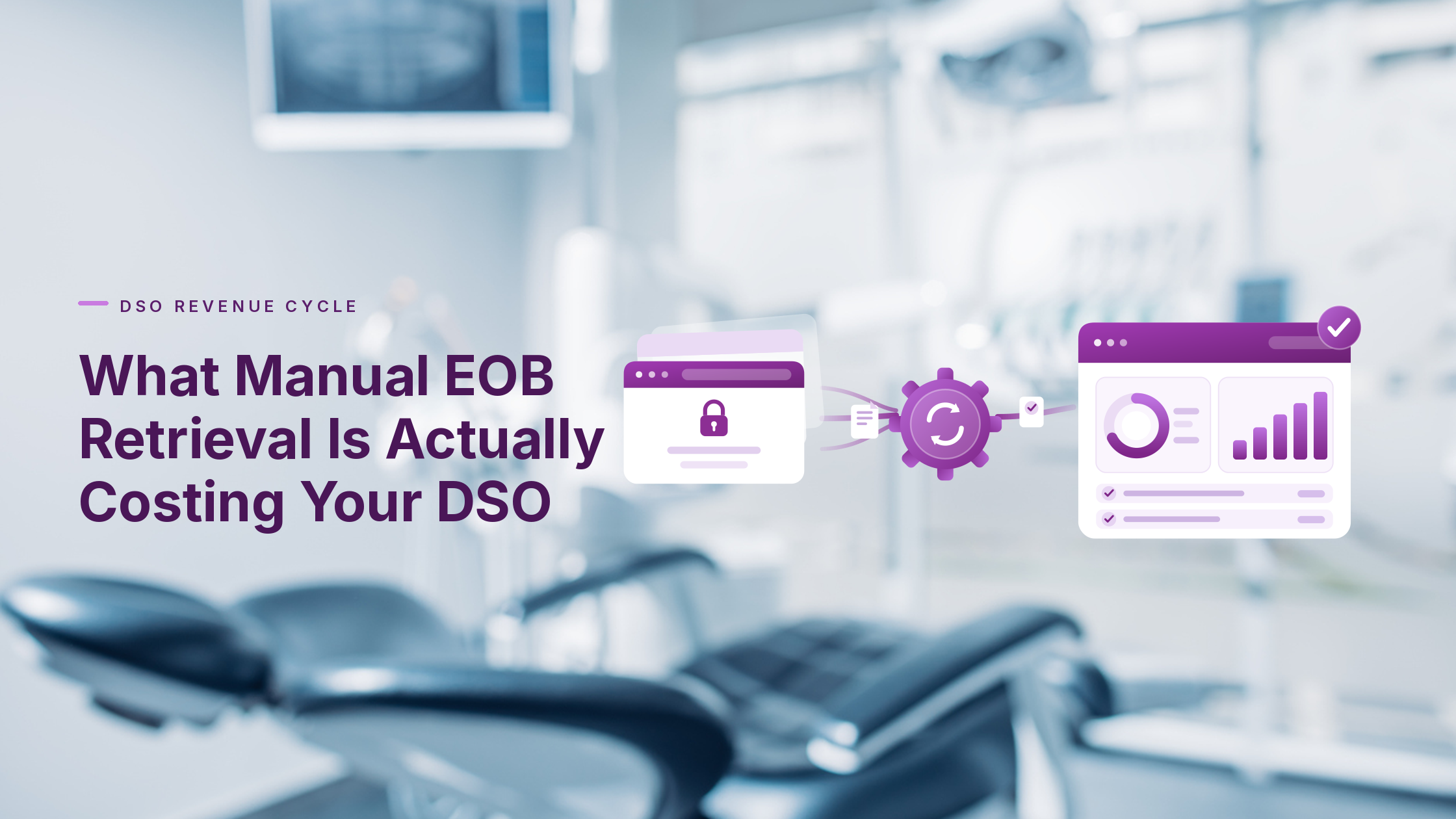 DSO REVENUE CYCLE

What Manual EOB Retrieval Is Actually Costing Your DSO